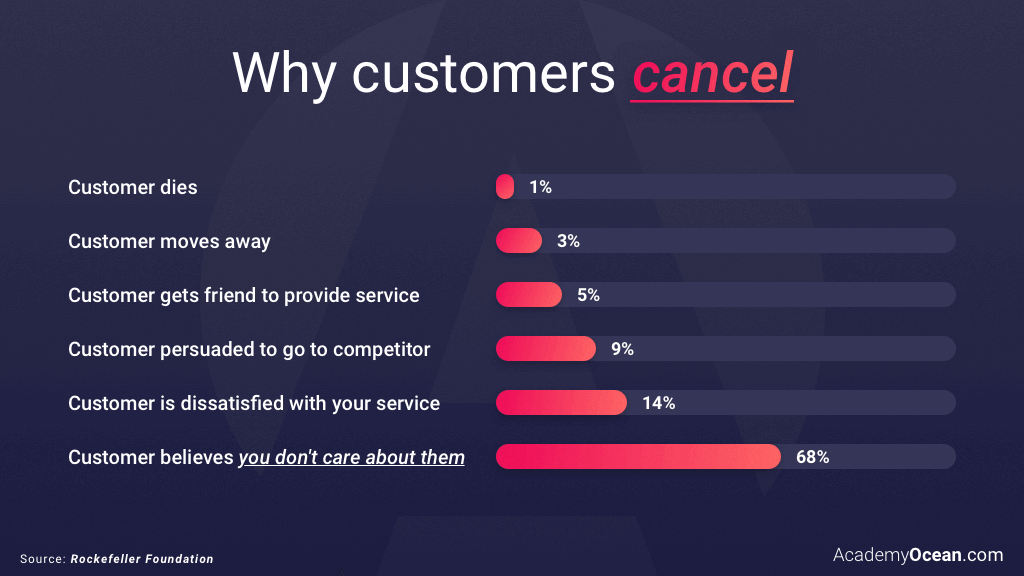 Why customers cancel

Customer dies 1%

Customer moves away 3%

Customer gets friend to provide service 5%

Customer persuaded to go to competitor 9%

Customer is dissatisfied with your service 14%

Customer believes you don't care about them 68%

Source: Rockefeller Foundation

AcademyOcean.com